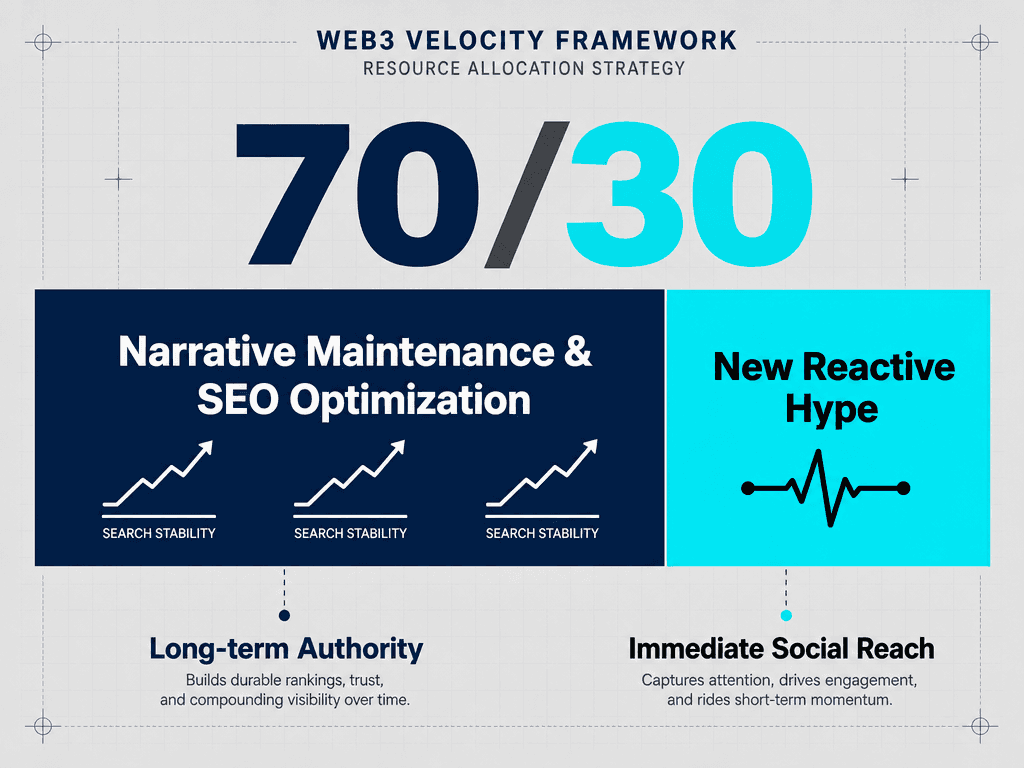 WEB3 VELOCITY FRAMEWORK
RESOURCE ALLOCATION STRATEGY

70/30

Narrative Maintenance & SEO Optimization

SEARCH STABILITY
SEARCH STABILITY
SEARCH STABILITY

New Reactive Hype

Long-term Authority
Builds durable rankings, trust, and compounding visibility over time.

Immediate Social Reach
Captures attention, drives engagement, and rides short-term momentum.